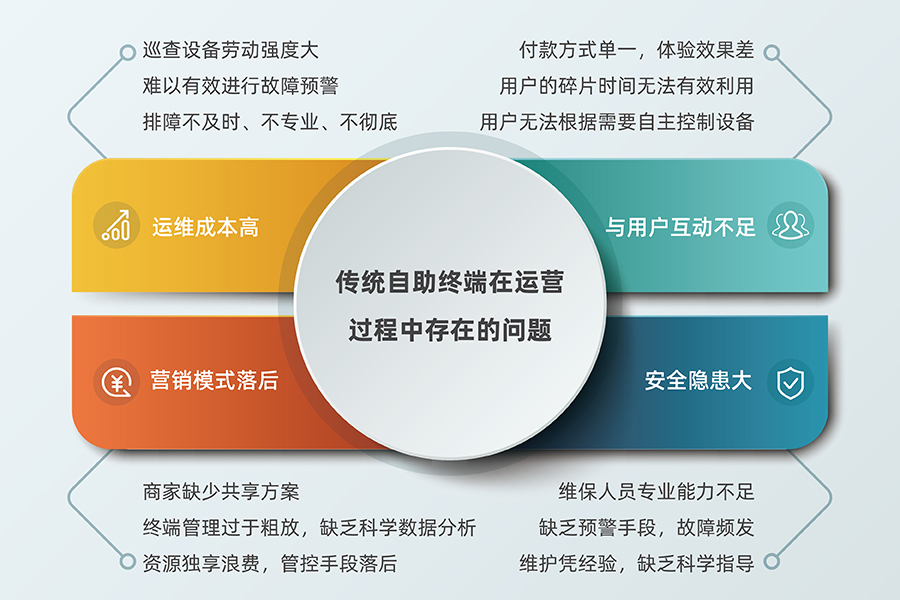 巡查设备劳动强度大
难以有效进行故障预警
排障不及时、不专业、不彻底

付款方式单一，体验效果差
用户的碎片时间无法有效利用
用户无法根据需要自主控制设备

运维成本高

与用户互动不足

传统自助终端在运营过程中存在的问题

营销模式落后

安全隐患大

商家缺少共享方案
终端管理过于粗放，缺乏科学数据分析
资源独享浪费，管控手段落后

维保人员专业能力不足
缺乏预警手段，故障频发
维护凭经验，缺乏科学指导